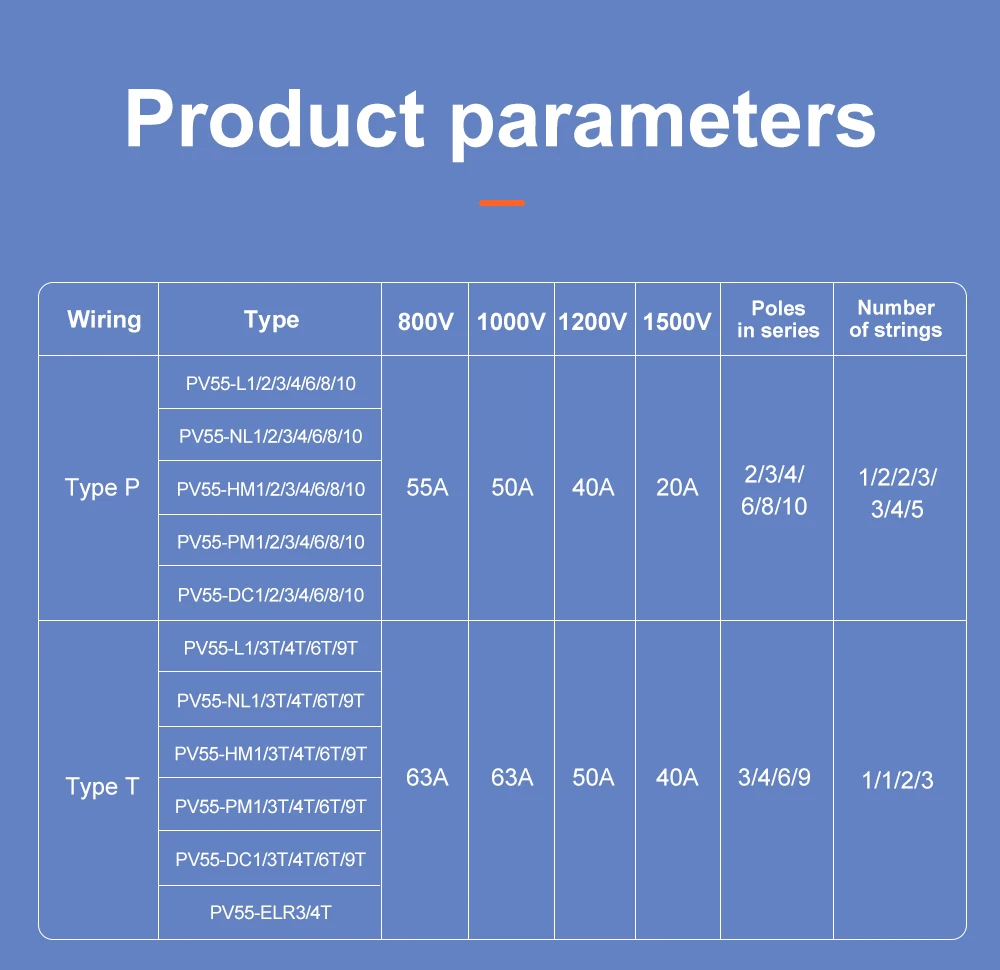 Product parameters

| Wiring | Type | 800V | 1000V | 1200V | 1500V | Poles in series | Number of strings |
|---|---|---|---|---|---|---|---|
| Type P | PV55-L1/2/3/4/6/8/10 | 55A | 50A | 40A | 20A | 2/3/4/ 6/8/10 | 1/2/2/3/ 3/4/5 |
| | PV55-NL1/2/3/4/6/8/10 | | | | | | |
| | PV55-HM1/2/3/4/6/8/10 | | | | | | |
| | PV55-PM1/2/3/4/6/8/10 | | | | | | |
| | PV55-DC1/2/3/4/6/8/10 | | | | | | |
| Type T | PV55-L1/3T/4T/6T/9T | 63A | 63A | 50A | 40A | 3/4/6/9 | 1/1/2/3 |
| | PV55-NL1/3T/4T/6T/9T | | | | | | |
| | PV55-HM1/3T/4T/6T/9T | | | | | | |
| | PV55-PM1/3T/4T/6T/9T | | | | | | |
| | PV55-DC1/3T/4T/6T/9T | | | | | | |
| | PV55-ELR3/4T | | | | | | |